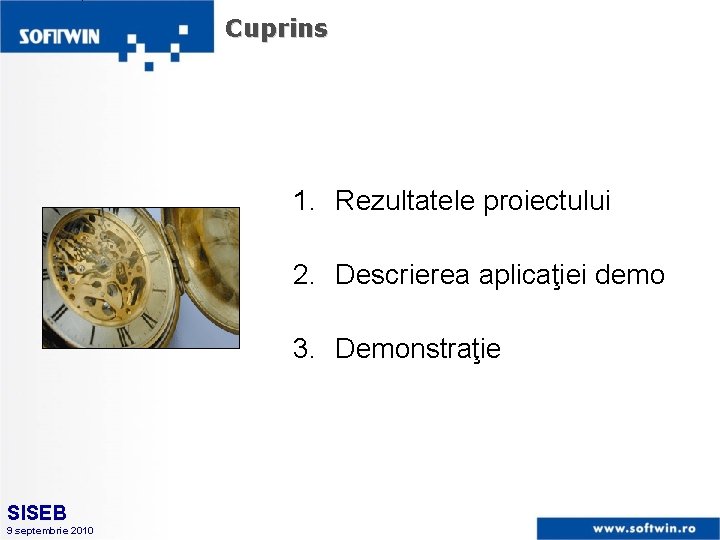 SOFTWIN

Cuprins

1. Rezultatele proiectului

2. Descrierea aplicaţiei demo

3. Demonstraţie

SISEB
9 septembrie 2010

www.softwin.ro